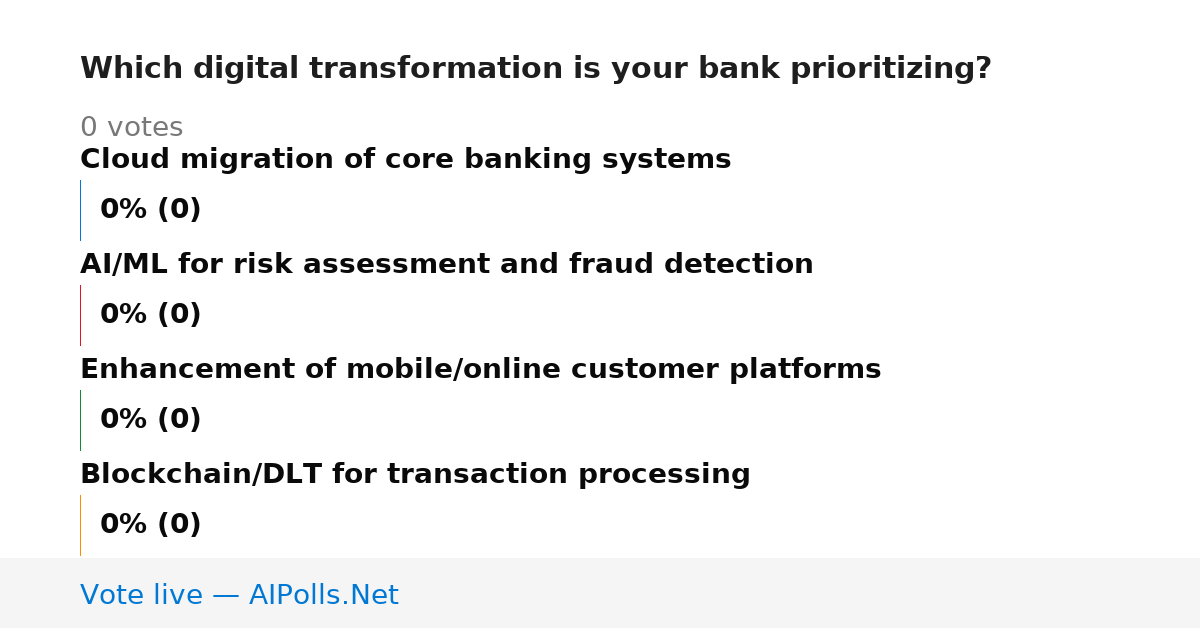 Which digital transformation is your bank prioritizing?

0 votes

Cloud migration of core banking systems

0% (0)

AI/ML for risk assessment and fraud detection

0% (0)

Enhancement of mobile/online customer platforms

0% (0)

Blockchain/DLT for transaction processing

0% (0)

Vote live — AIPolls.Net